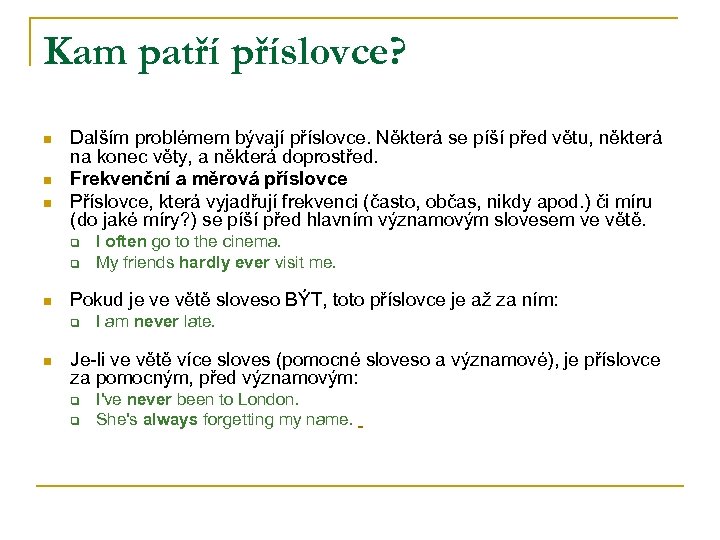 Kam patří příslovce?

Dalším problémem bývají příslovce. Některá se píší před větu, některá na konec věty, a některá doprostřed.

Frekvenční a měrová příslovce

Příslovce, která vyjadřují frekvenci (často, občas, nikdy apod.) či míru (do jaké míry?) se píší před hlavním významovým slovesem ve větě.

I often go to the cinema.

My friends hardly ever visit me.

Pokud je ve větě sloveso BÝT, toto příslovce je až za ním:

I am never late.

Je-li ve větě více sloves (pomocné sloveso a významové), je příslovce za pomocným, před významovým:

I've never been to London.

She's always forgetting my name.